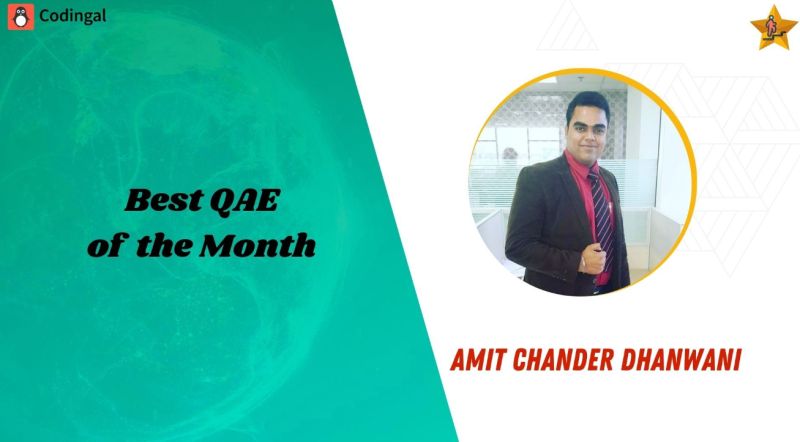 Codingal

Best QAE of the Month

AMIT CHANDER DHANWANI